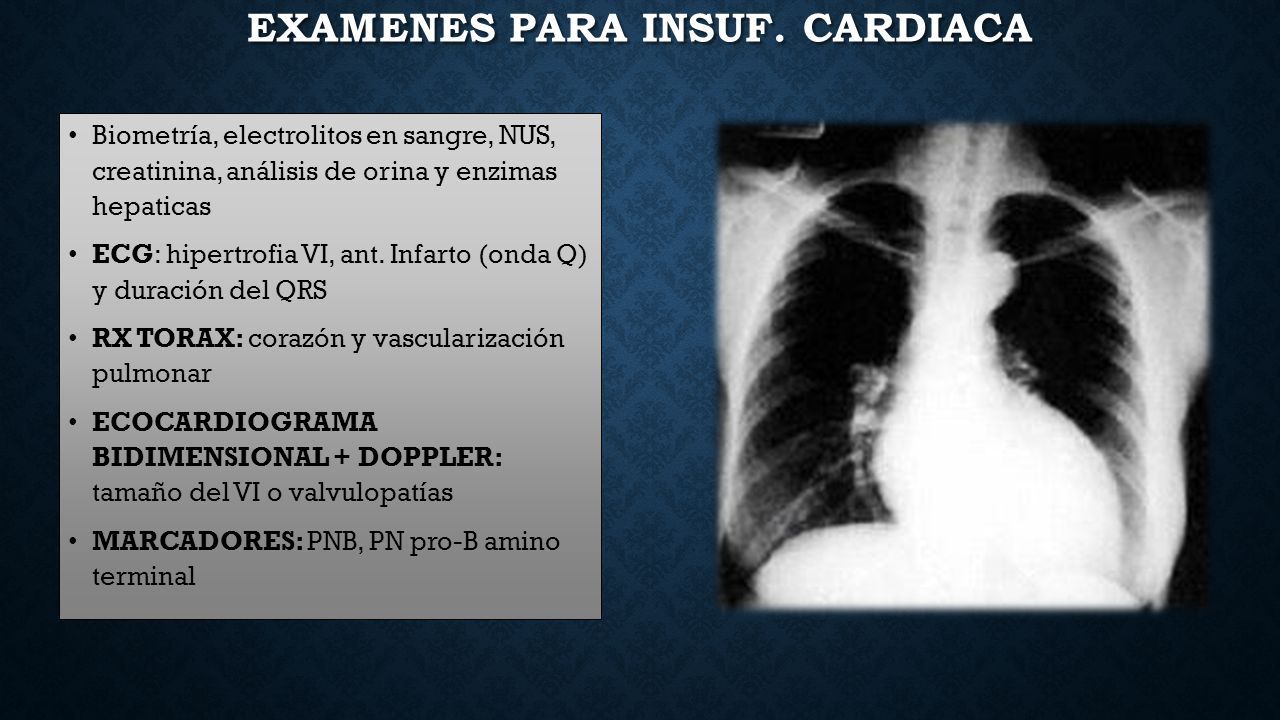 EXAMENES PARA INSUF. CARDIACA

• Biometría, electrolitos en sangre, NUS, creatinina, análisis de orina y enzimas hepaticas

• ECG: hipertrofia VI, ant. Infarto (onda Q) y duración del QRS

• RX TORAX: corazón y vascularización pulmonar

• ECOCARDIOGRAMA BIDIMENSIONAL + DOPPLER: tamaño del VI o valvulopatías

• MARCADORES: PNB, PN pro-B amino terminal